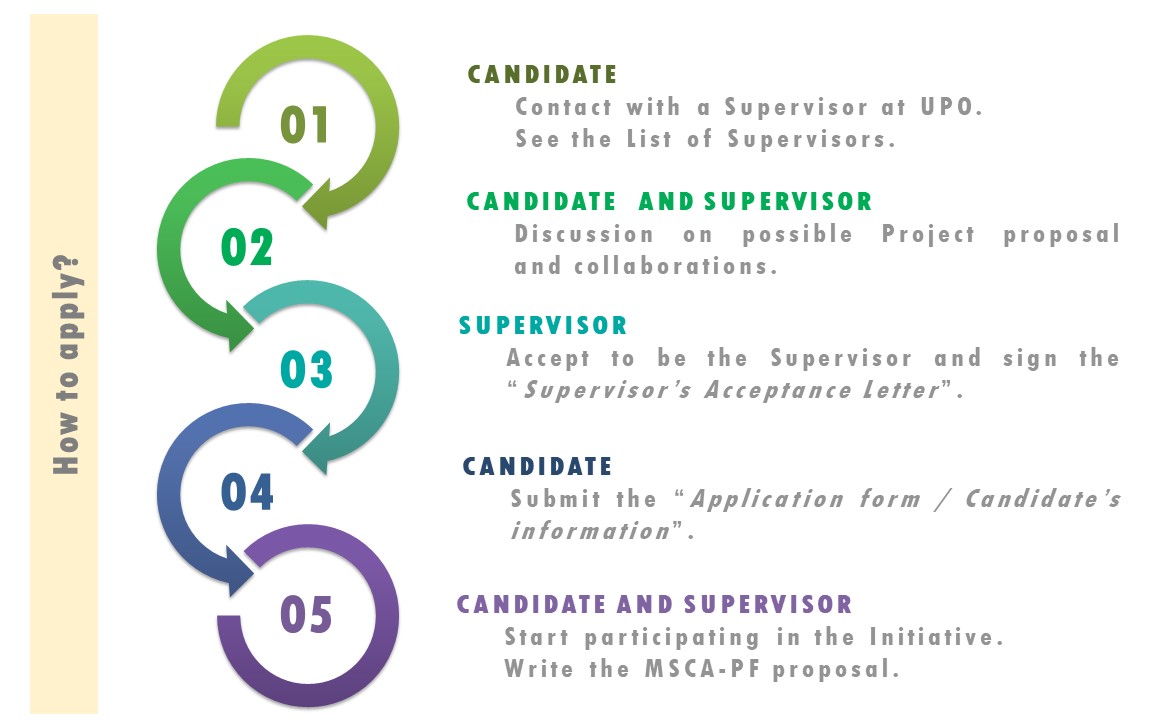 How to apply?

01

CANDIDATE

Contact with a Supervisor at UPO. See the List of Supervisors.

02

CANDIDATE AND SUPERVISOR

Discussion on possible Project proposal and collaborations.

03

SUPERVISOR

Accept to be the Supervisor and sign the "Supervisor's Acceptance Letter".

04

CANDIDATE

Submit the "Application form / Candidate's information".

05

CANDIDATE AND SUPERVISOR

Start participating in the Initiative. Write the MSCA-PF proposal.